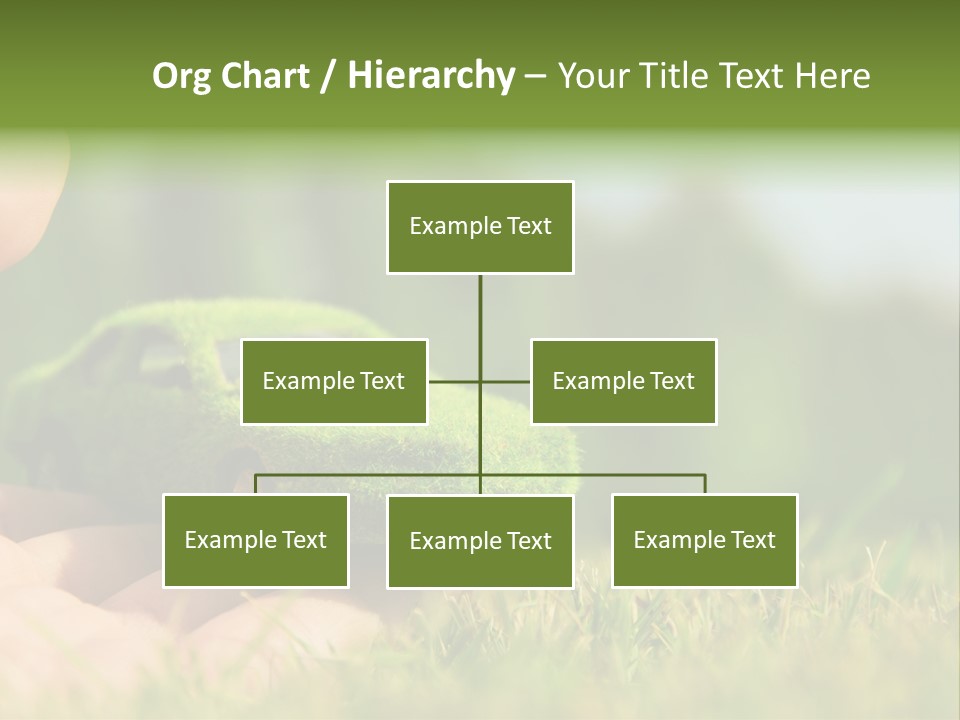 Org Chart / Hierarchy – Your Title Text Here

Example Text

Example Text

Example Text

Example Text

Example Text

Example Text